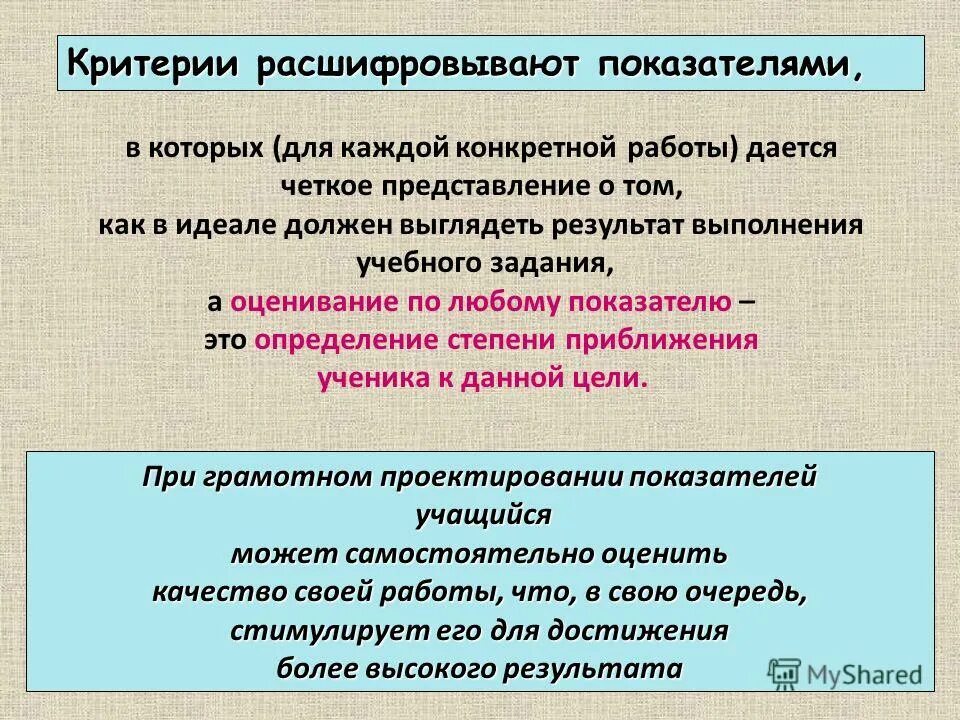 Критерии расшифровывают показателями,

в которых (для каждой конкретной работы) дается четкое представление о том, как в идеале должен выглядеть результат выполнения учебного задания, а оценивание по любому показателю – это определение степени приближения ученика к данной цели.

При грамотном проектировании показателей учащийся может самостоятельно оценить качество своей работы, что, в свою очередь, стимулирует его для достижения более высокого результата

MyShared